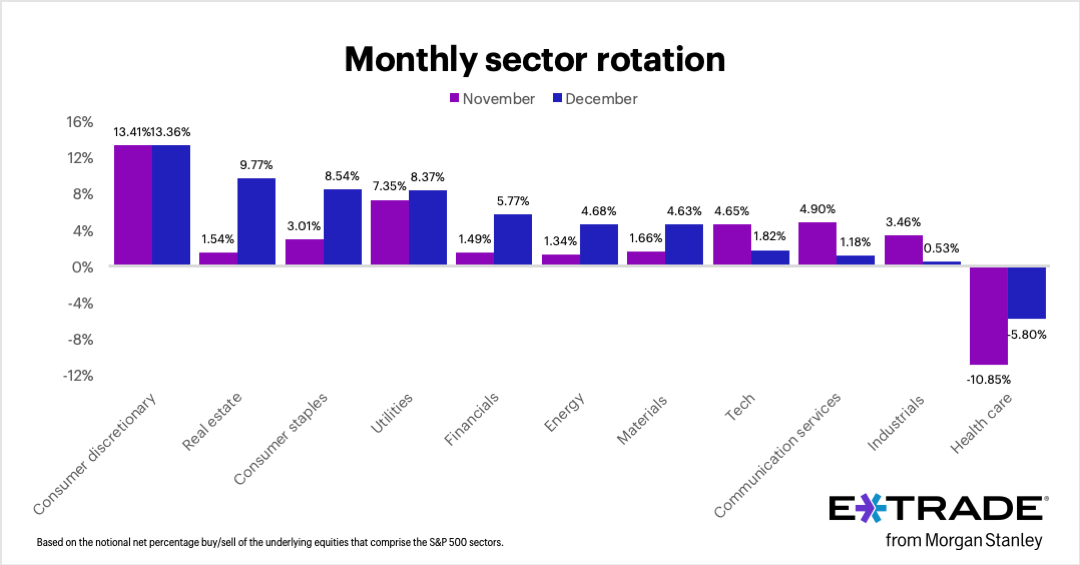 Monthly sector rotation

November December

16%
12%
8%
4%
0%
-4%
-8%
-12%

13.41% 13.36%
1.54% 9.77%
3.01% 8.54%
7.35% 8.37%
1.49% 5.77%
1.34% 4.68%
1.66% 4.63%
4.65% 1.82%
4.90% 1.18%
3.46% 0.53%
-10.85% -5.80%

Consumer discretionary
Real estate
Consumer staples
Utilities
Financials
Energy
Materials
Tech
Communication services
Industrials
Health care

Based on the notional net percentage buy/sell of the underlying equities that comprise the S&P 500 sectors.

E*TRADE®
from Morgan Stanley